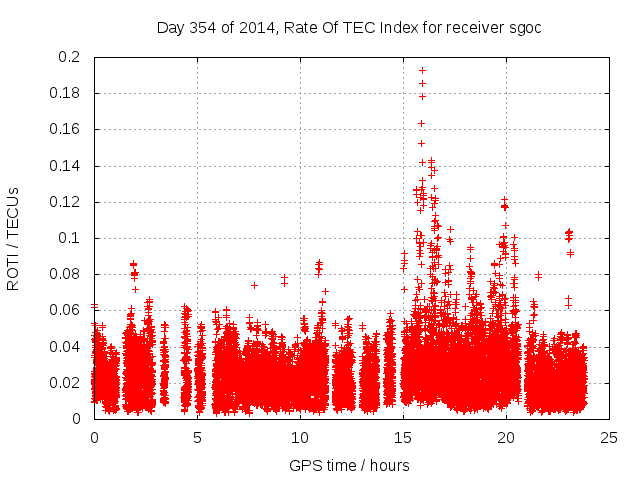 Day 354 of 2014, Rate Of TEC Index for receiver sgoc

ROTI / TECUs

0.2
0.18
0.16
0.14
0.12
0.1
0.08
0.06
0.04
0.02
0

0
5
10
15
20
25

GPS time / hours